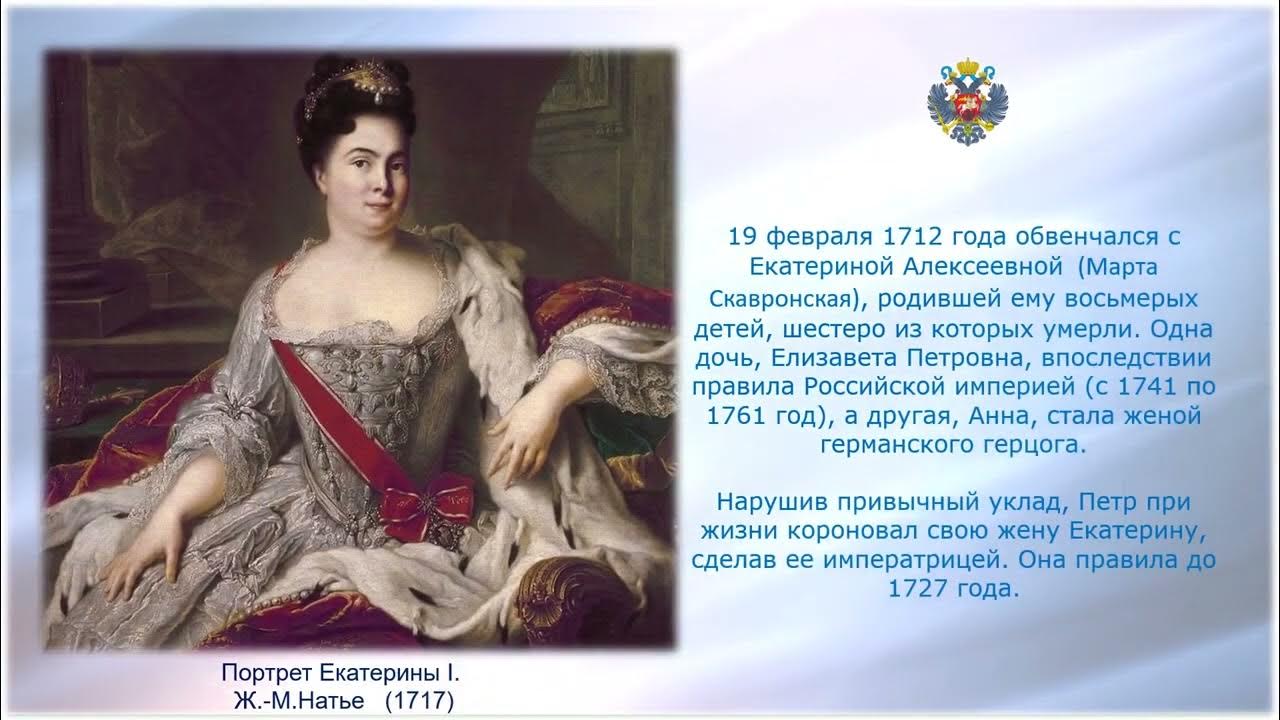 19 февраля 1712 года обвенчался с Екатериной Алексеевной (Марта Скавронская), родившей ему восьмерых детей, шестеро из которых умерли. Одна дочь, Елизавета Петровна, впоследствии правила Российской империей (с 1741 по 1761 год), а другая, Анна, стала женой германского герцога.

Нарушив привычный уклад, Петр при жизни короновал свою жену Екатерину, сделав ее императрицей. Она правила до 1727 года.

Портрет Екатерины I.
Ж.-М.Натье (1717)